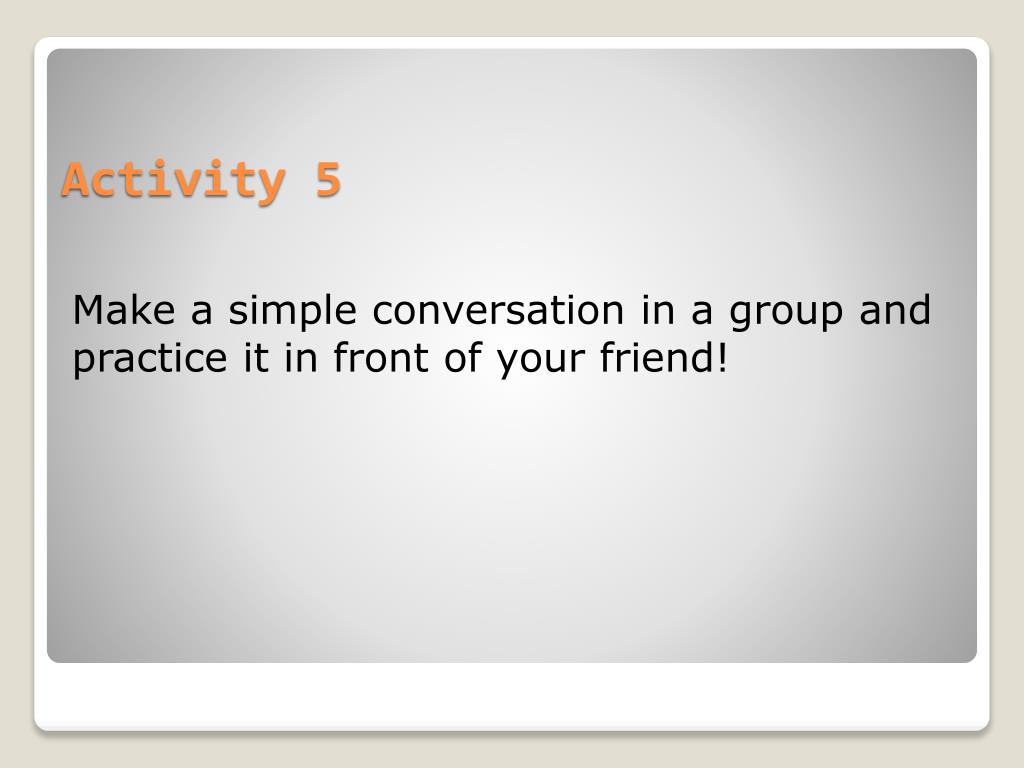 Activity 5

Make a simple conversation in a group and practice it in front of your friend!